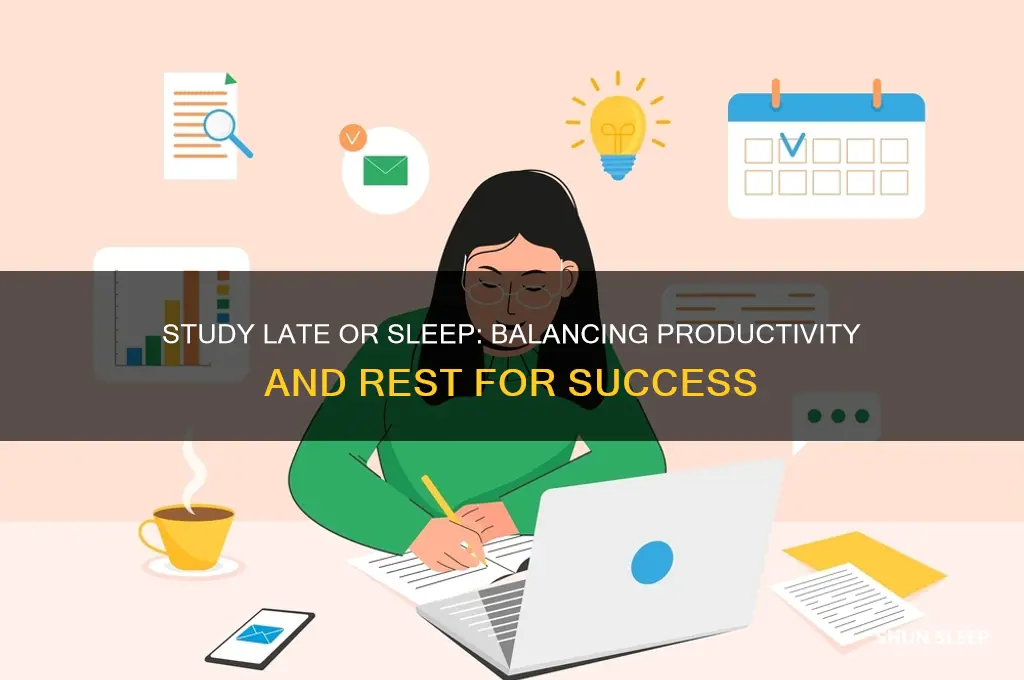 STUDY LATE OR SLEEP: BALANCING PRODUCTIVITY AND REST FOR SUCCESS

SHUN SLEEP